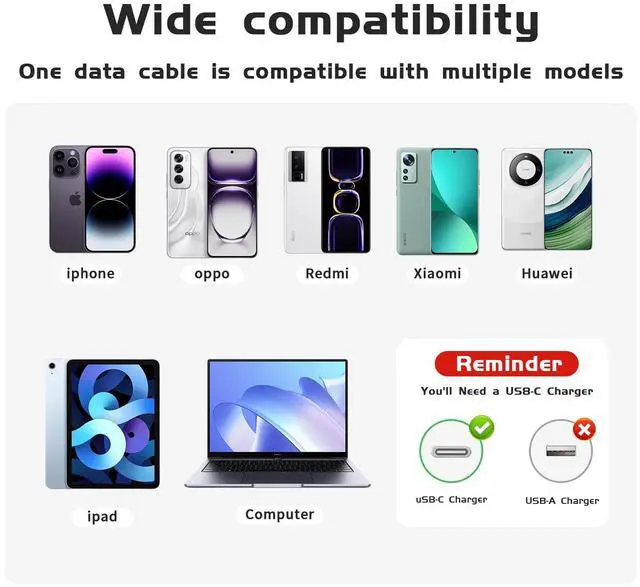 Wide compatibility

One data cable is compatible with multiple models

iphone

oppo

Redmi

Xiaomi

Huawei

ipad

Computer

Reminder

You'll Need a USB-C Charger

uSB-C Charger

USB-A Charger